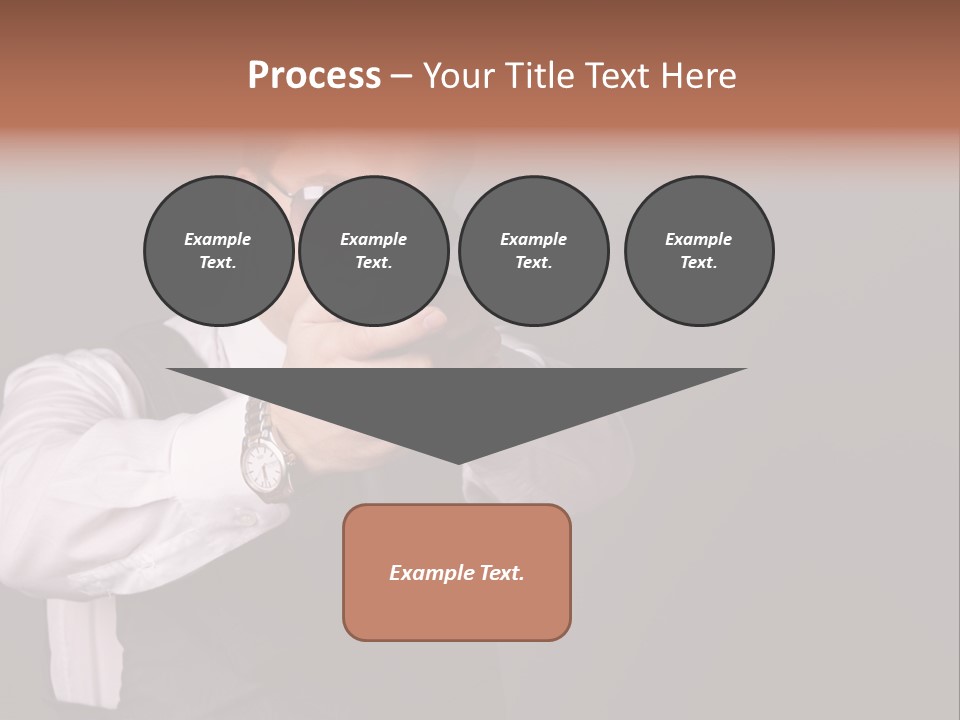 Process – Your Title Text Here

Example Text.

Example Text.

Example Text.

Example Text.

Example Text.